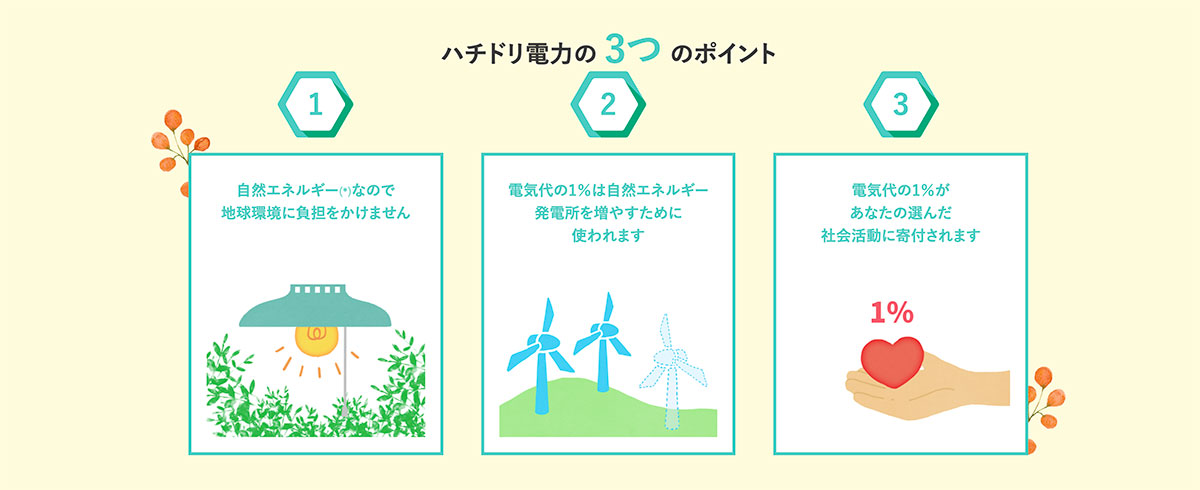 ハチドリ電力の 3つ のポイント

1

自然エネルギー(*)なので
地球環境に負担をかけません

2

電気代の1%は自然エネルギー
発電所を増やすために
使われます

3

電気代の1%が
あなたの選んだ
社会活動に寄付されます

1%